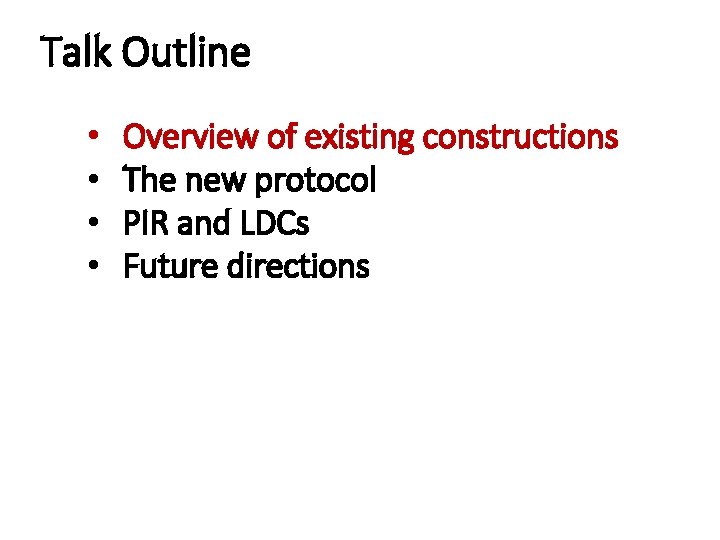 Talk Outline

• Overview of existing constructions
• The new protocol
• PIR and LDCs
• Future directions